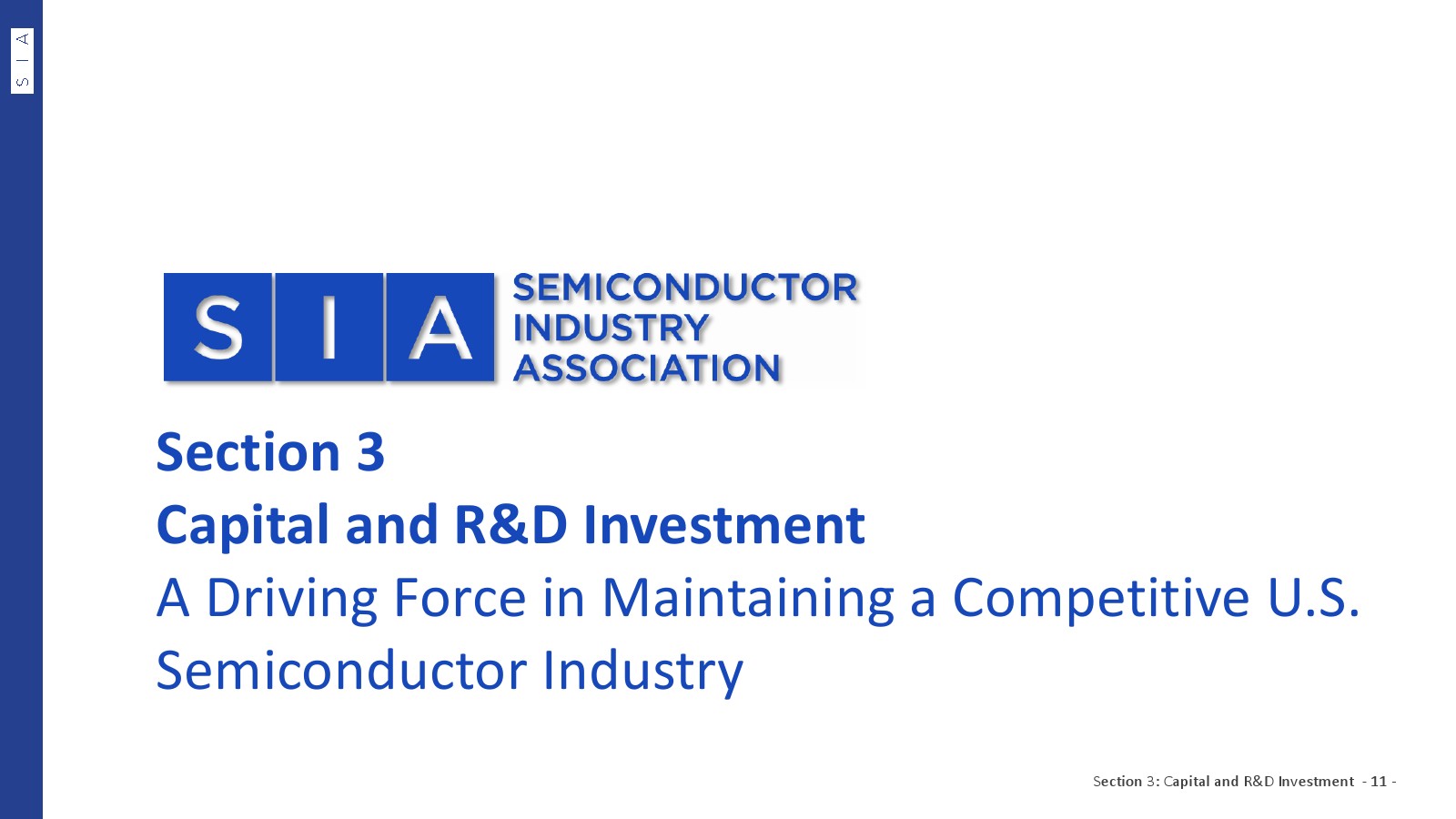 S I A

S I A SEMICONDUCTOR INDUSTRY ASSOCIATION

Section 3

Capital and R&D Investment

A Driving Force in Maintaining a Competitive U.S. Semiconductor Industry

Section 3: Capital and R&D Investment - 11 -